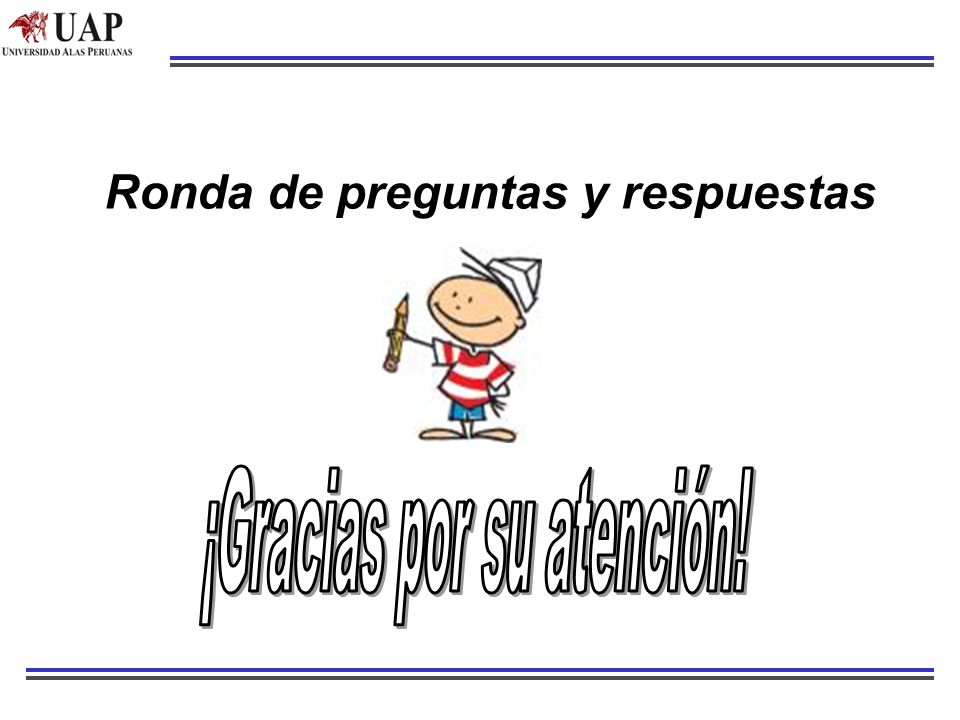 UAP
UNIVERSIDAD ALAS PERUANAS

Ronda de preguntas y respuestas

¡Gracias por su atención!